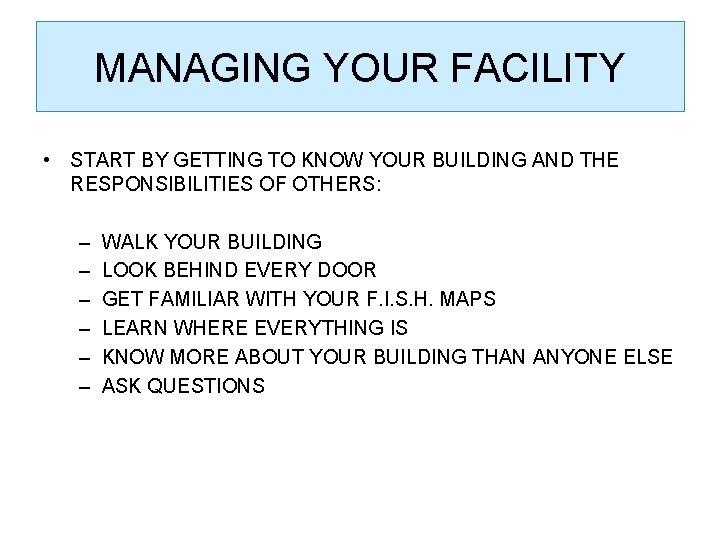 MANAGING YOUR FACILITY

• START BY GETTING TO KNOW YOUR BUILDING AND THE RESPONSIBILITIES OF OTHERS:

– WALK YOUR BUILDING
– LOOK BEHIND EVERY DOOR
– GET FAMILIAR WITH YOUR F.I.S.H. MAPS
– LEARN WHERE EVERYTHING IS
– KNOW MORE ABOUT YOUR BUILDING THAN ANYONE ELSE
– ASK QUESTIONS